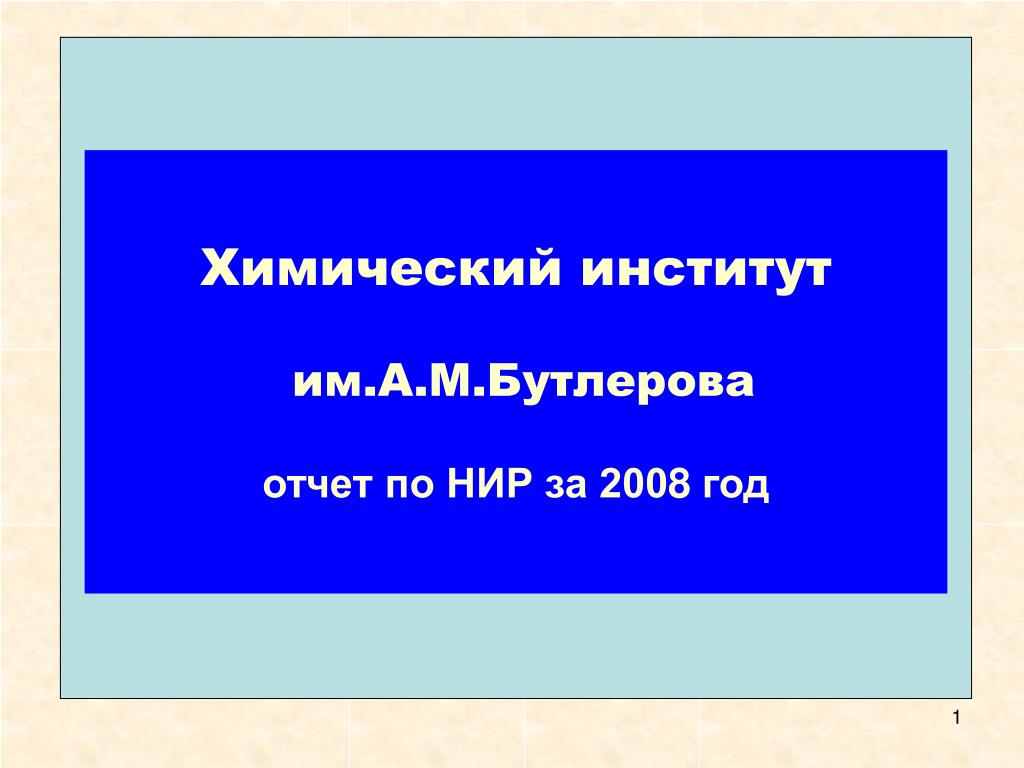 Химический институт

им.А.М.Бутлерова

отчет по НИР за 2008 год

1